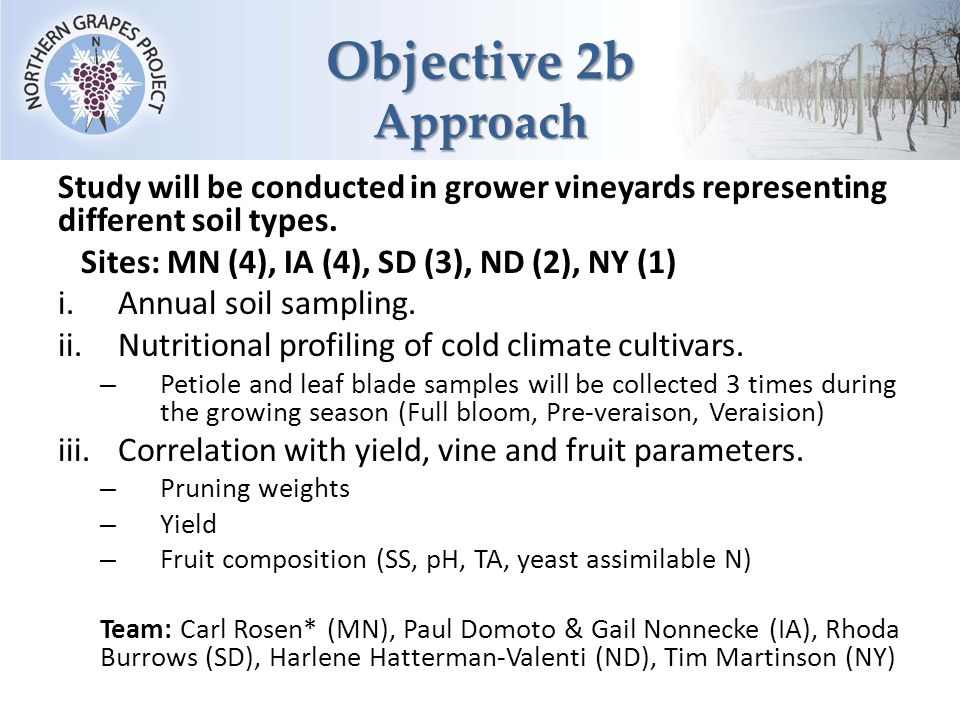 NORTHERN GRAPES PROJECT
N

Objective 2b
Approach

Study will be conducted in grower vineyards representing different soil types.

Sites: MN (4), IA (4), SD (3), ND (2), NY (1)

i. Annual soil sampling.

ii. Nutritional profiling of cold climate cultivars.

– Petiole and leaf blade samples will be collected 3 times during the growing season (Full bloom, Pre-veraison, Veraision)

iii. Correlation with yield, vine and fruit parameters.

– Pruning weights

– Yield

– Fruit composition (SS, pH, TA, yeast assimilable N)

Team: Carl Rosen* (MN), Paul Domoto & Gail Nonnecke (IA), Rhoda Burrows (SD), Harlene Hatterman-Valenti (ND), Tim Martinson (NY)